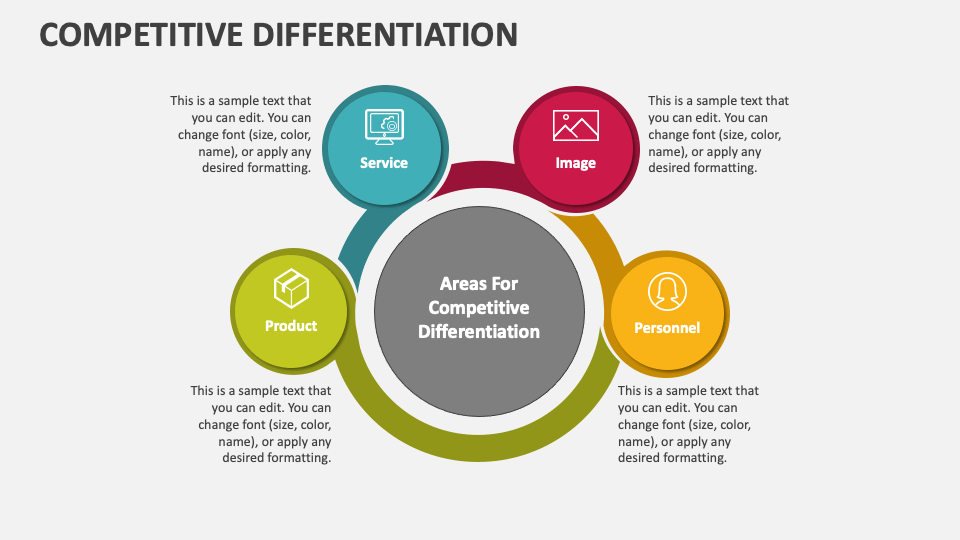 COMPETITIVE DIFFERENTIATION

This is a sample text that you can edit. You can change font (size, color, name), or apply any desired formatting.

Service

Image

This is a sample text that you can edit. You can change font (size, color, name), or apply any desired formatting.

Product

Areas For Competitive Differentiation

Personnel

This is a sample text that you can edit. You can change font (size, color, name), or apply any desired formatting.

This is a sample text that you can edit. You can change font (size, color, name), or apply any desired formatting.